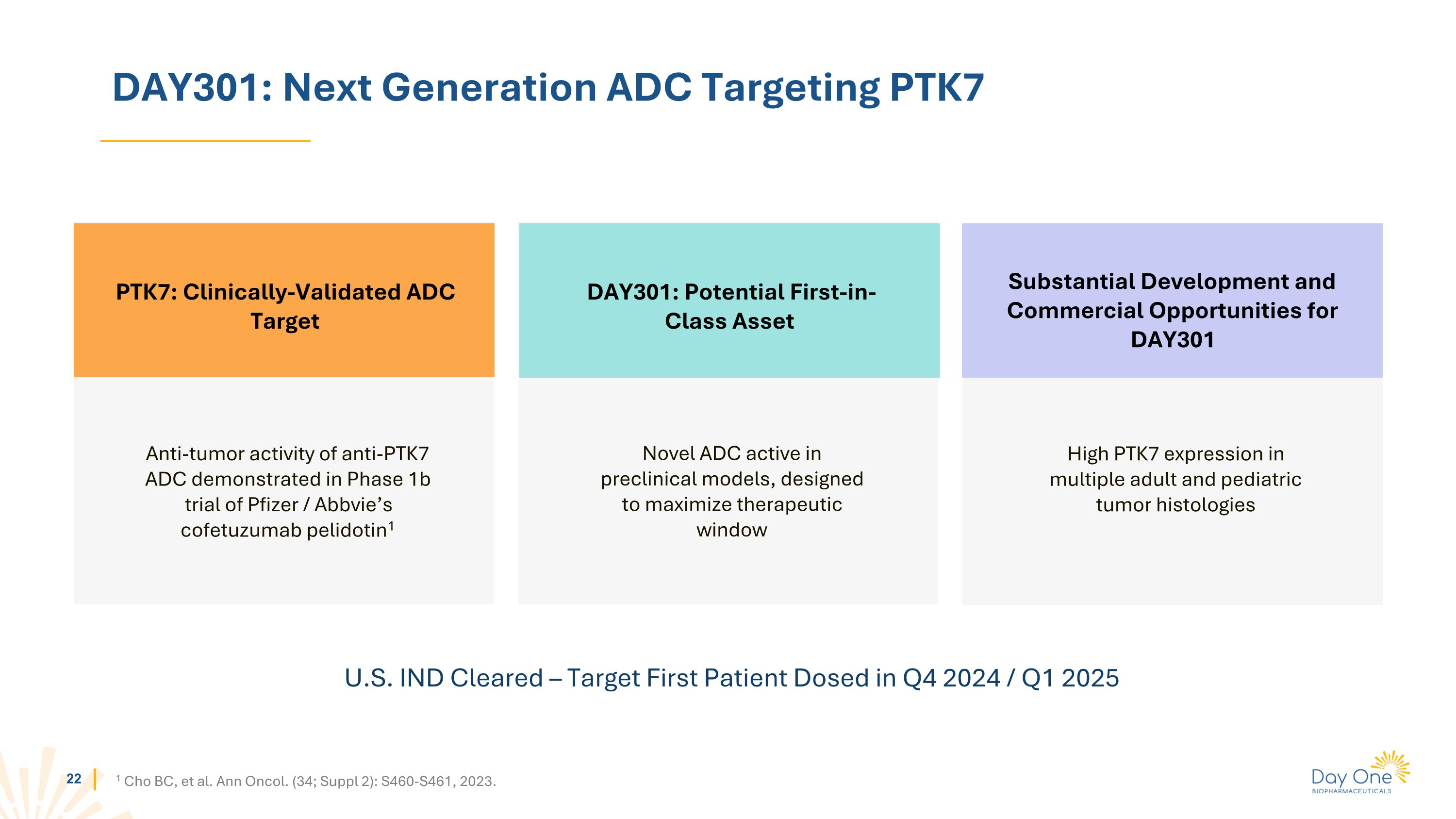 DAY301: Next Generation ADC Targeting PTK7

PTK7: Clinically-Validated ADC Target

Anti-tumor activity of anti-PTK7 ADC demonstrated in Phase 1b trial of Pfizer / Abbvie's cofetuzumab pelidotin$^1$

DAY301: Potential First-in-Class Asset

Novel ADC active in preclinical models, designed to maximize therapeutic window

Substantial Development and Commercial Opportunities for DAY301

High PTK7 expression in multiple adult and pediatric tumor histologies

U.S. IND Cleared – Target First Patient Dosed in Q4 2024 / Q1 2025

22

$^1$ Cho BC, et al. Ann Oncol. (34; Suppl 2): S460-S461, 2023.

Day One
BIOPHARMACEUTICALS